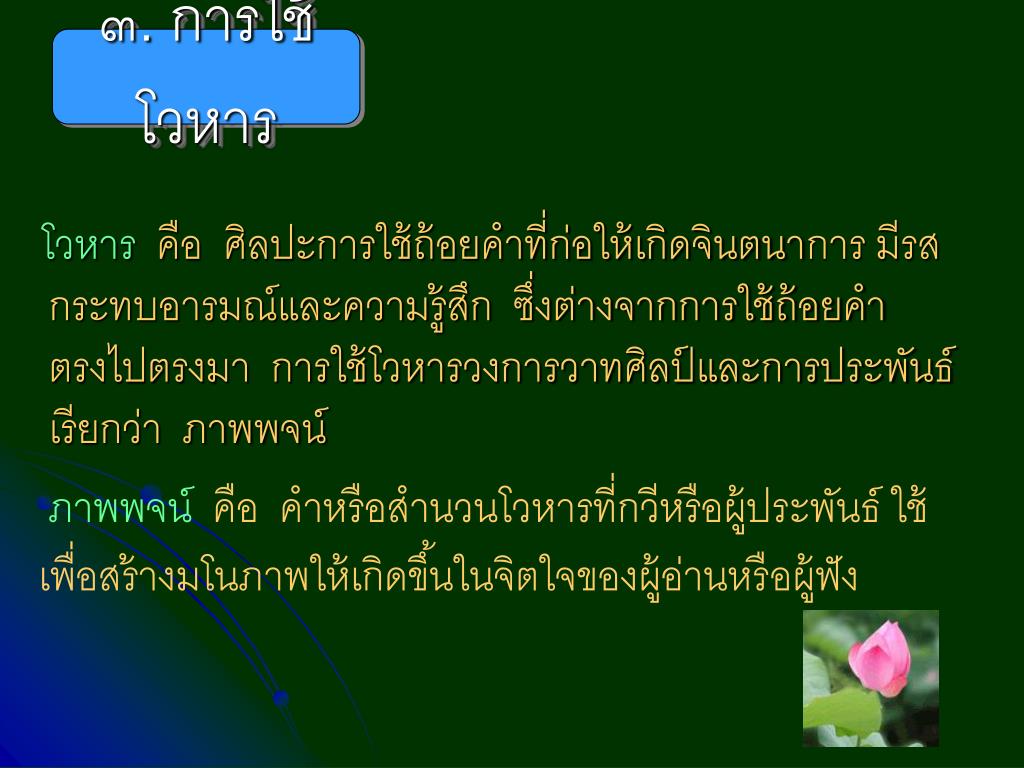 ๓. การใช้โวหาร

โวหาร คือ ศิลปะการใช้ถ้อยคำที่ก่อให้เกิดจินตนาการ มีรสกระทบอารมณ์และความรู้สึก ซึ่งต่างจากการใช้ถ้อยคำตรงไปตรงมา การใช้โวหารวงการวาทศิลป์และการประพันธ์ เรียกว่า ภาพพจน์

ภาพพจน์ คือ คำหรือสำนวนโวหารที่กวีหรือผู้ประพันธ์ ใช้เพื่อสร้างมโนภาพให้เกิดขึ้นในจิตใจของผู้อ่านหรือผู้ฟัง